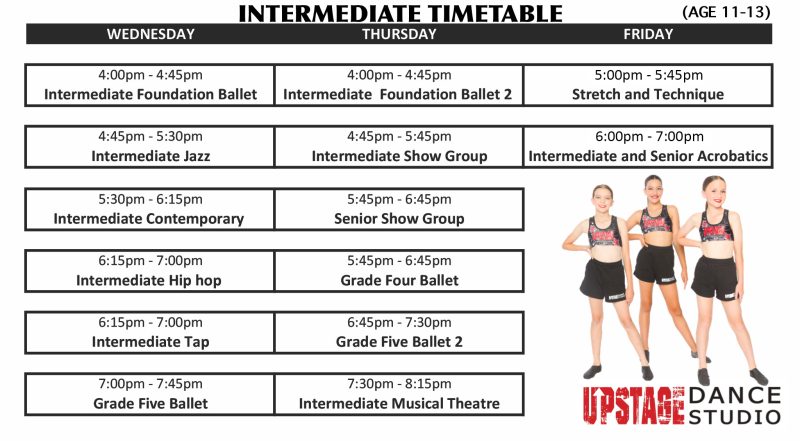 INTERMEDIATE TIMETABLE (AGE 11-13)

| WEDNESDAY | THURSDAY | FRIDAY |
|---|---|---|
| 4:00pm - 4:45pm Intermediate Foundation Ballet | 4:00pm - 4:45pm Intermediate Foundation Ballet 2 | 5:00pm - 5:45pm Stretch and Technique |
| 4:45pm - 5:30pm Intermediate Jazz | 4:45pm - 5:45pm Intermediate Show Group | 6:00pm - 7:00pm Intermediate and Senior Acrobatics |
| 5:30pm - 6:15pm Intermediate Contemporary | 5:45pm - 6:45pm Senior Show Group | |
| 6:15pm - 7:00pm Intermediate Hip hop | 5:45pm - 6:45pm Grade Four Ballet | |
| 6:15pm - 7:00pm Intermediate Tap | 6:45pm - 7:30pm Grade Five Ballet 2 | |
| 7:00pm - 7:45pm Grade Five Ballet | 7:30pm - 8:15pm Intermediate Musical Theatre | |

UPSTAGE DANCE STUDIO